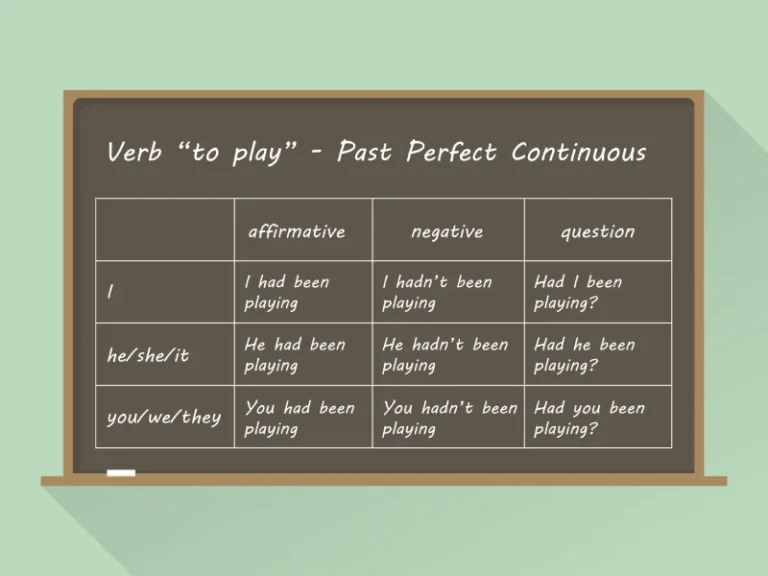 Verb “to play” - Past Perfect Continuous

| | affirmative | negative | question |
|---|---|---|---|
| I | I had been playing | I hadn’t been playing | Had I been playing? |
| he/she/it | He had been playing | He hadn’t been playing | Had he been playing? |
| you/we/they | You had been playing | You hadn’t been playing | Had you been playing? |